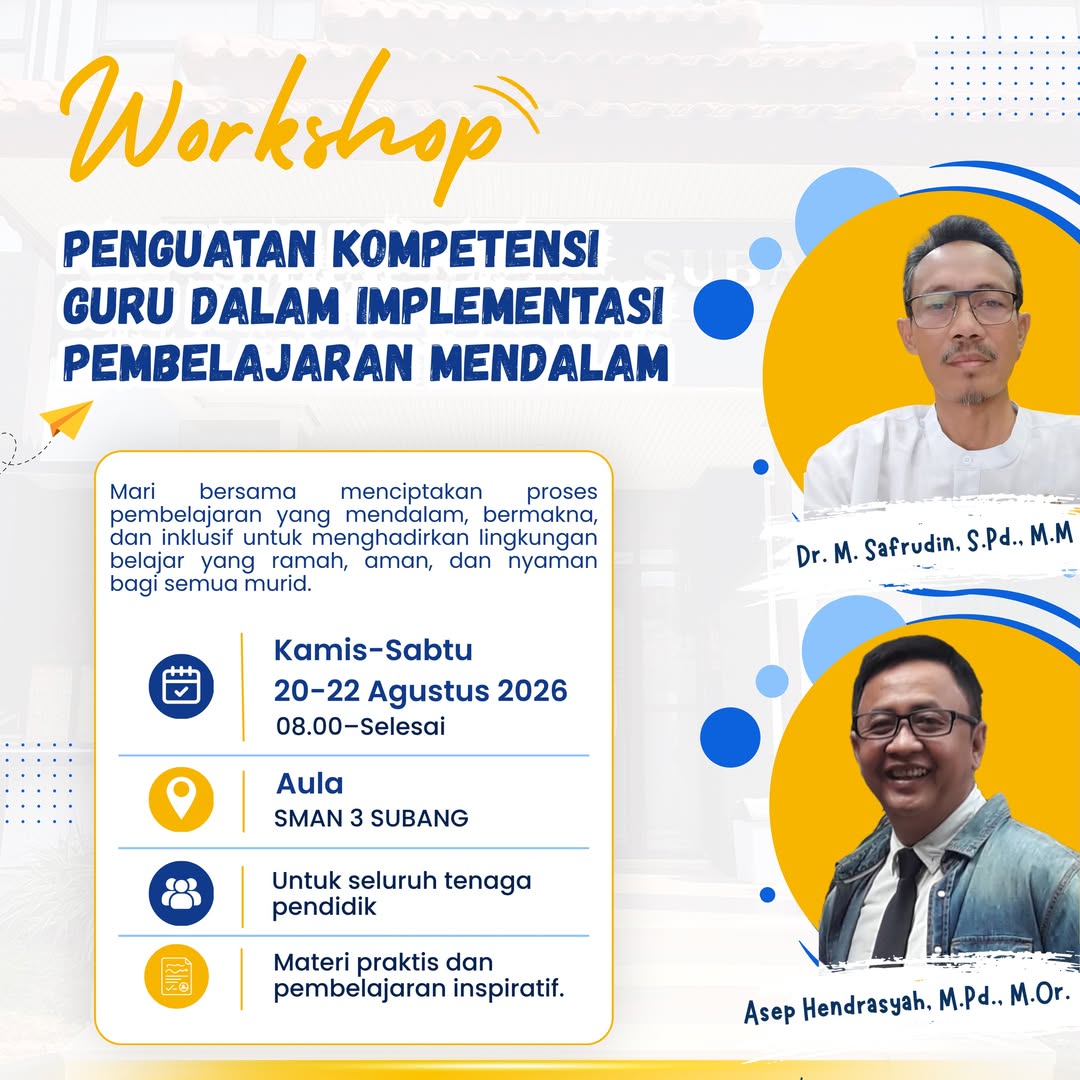 Workshop

PENGUATAN KOMPETENSI GURU DALAM IMPLEMENTASI PEMBELAJARAN MENDALAM

Mari bersama menciptakan proses pembelajaran yang mendalam, bermakna, dan inklusif untuk menghadirkan lingkungan belajar yang ramah, aman, dan nyaman bagi semua murid.

Kamis-Sabtu
20-22 Agustus 2026
08.00–Selesai

Aula
SMAN 3 SUBANG

Untuk seluruh tenaga pendidik

Materi praktis dan pembelajaran inspiratif.

Dr. M. Safrudin, S.Pd., M.M

Asep Hendrasyah, M.Pd., M.Or.